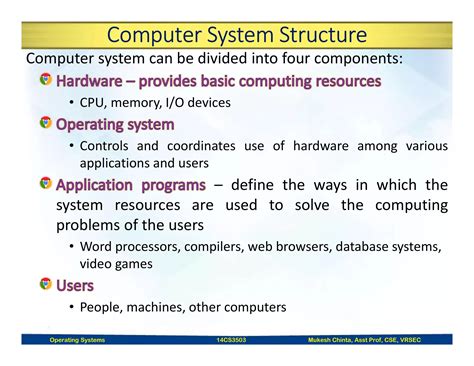 Computer System Structure

Computer system can be divided into four components:

Hardware – provides basic computing resources

• CPU, memory, I/O devices

Operating system

• Controls and coordinates use of hardware among various applications and users

Application programs – define the ways in which the system resources are used to solve the computing problems of the users

• Word processors, compilers, web browsers, database systems, video games

Users

• People, machines, other computers

Operating Systems 14CS3503 Mukesh Chinta, Asst Prof, CSE, VRSEC